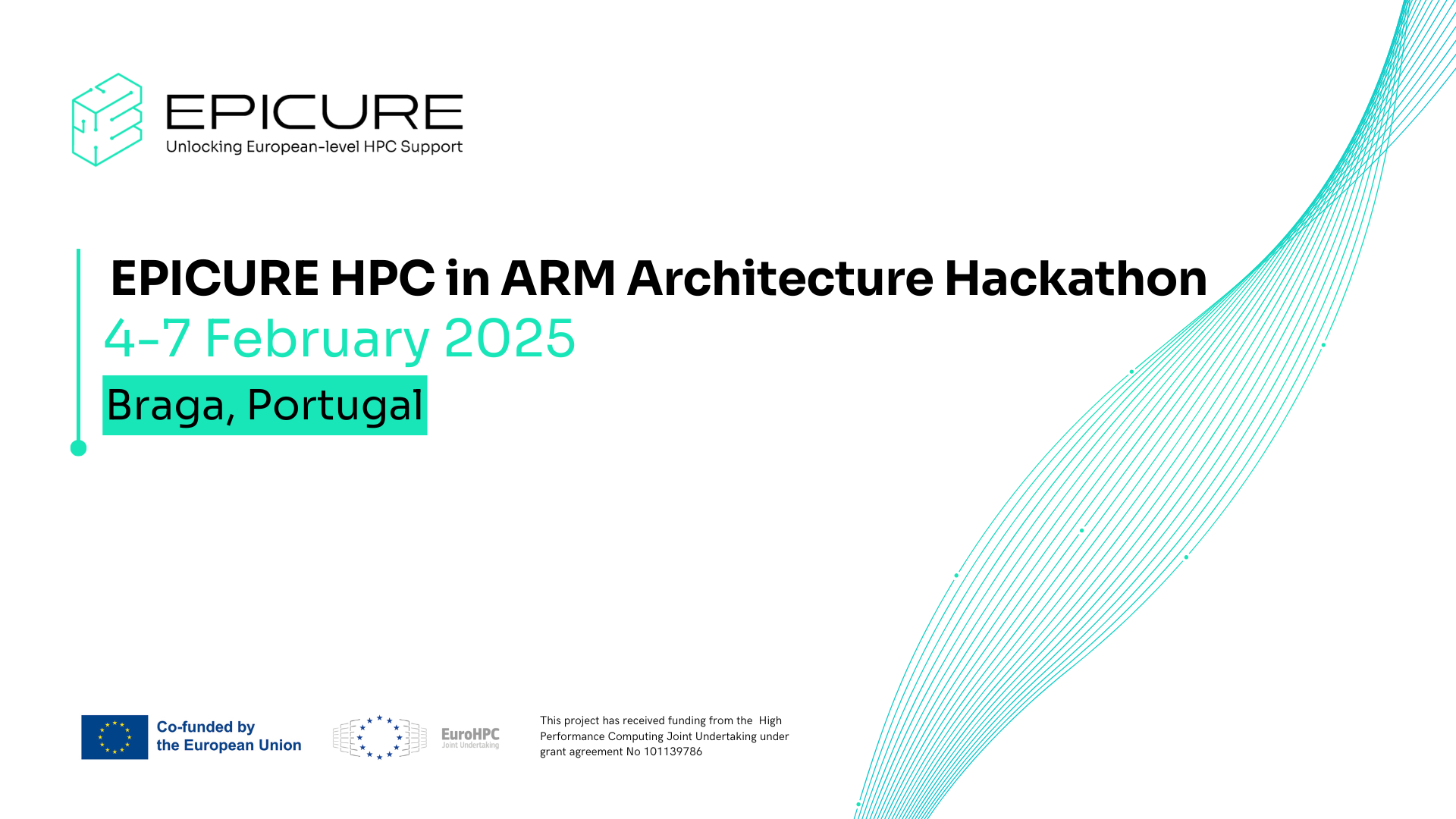 EPICURE
Unlocking European-level HPC Support

EPICURE HPC in ARM Architecture Hackathon
4-7 February 2025
Braga, Portugal

Co-funded by the European Union

EuroHPC
Joint Undertaking

This project has received funding from the High Performance Computing Joint Undertaking under grant agreement No 101139786